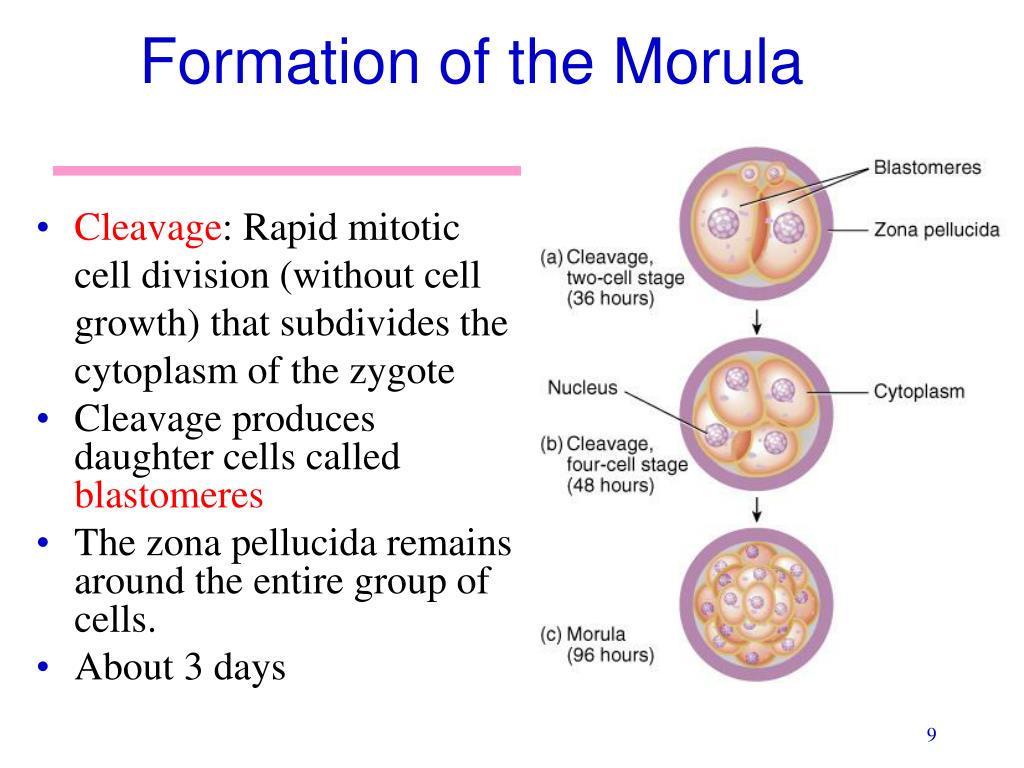 Formation of the Morula

• Cleavage: Rapid mitotic cell division (without cell growth) that subdivides the cytoplasm of the zygote
• Cleavage produces daughter cells called blastomeres
• The zona pellucida remains around the entire group of cells.
• About 3 days

Blastomeres
Zona pellucida
(a) Cleavage, two-cell stage (36 hours)
Nucleus
Cytoplasm
(b) Cleavage, four-cell stage (48 hours)
(c) Morula (96 hours)

9